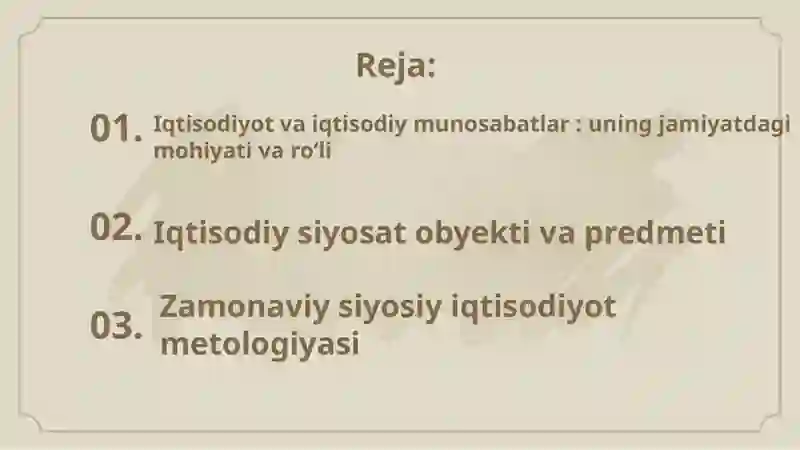 Reja:

01. Iqtisodiyot va iqtisodiy munosabatlar : uning jamiyatdagi mohiyati va ro'li

02. Iqtisodiy siyosat obyekti va predmeti

03. Zamonaviy siyosiy iqtisodiyot metologiyasi